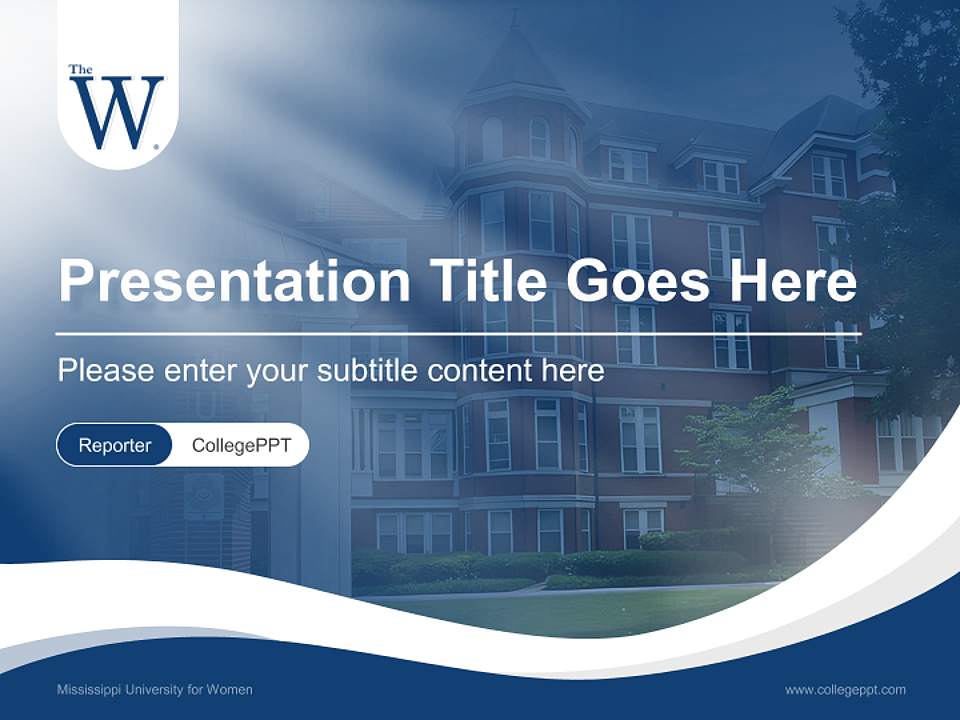 The W

Presentation Title Goes Here

Please enter your subtitle content here

Reporter CollegePPT

Mississippi University for Women

www.collegeppt.com